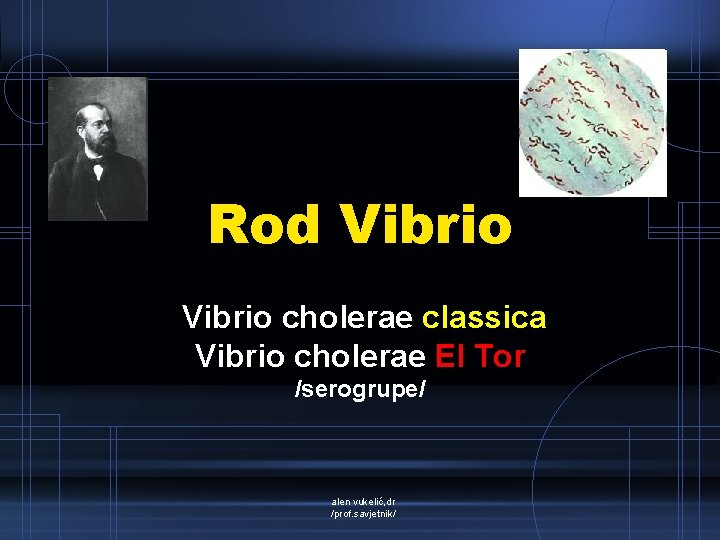 Rod Vibrio

Vibrio cholerae classica
Vibrio cholerae El Tor
/serogrupe/

alen vukelić,dr
/prof.savjetnik/